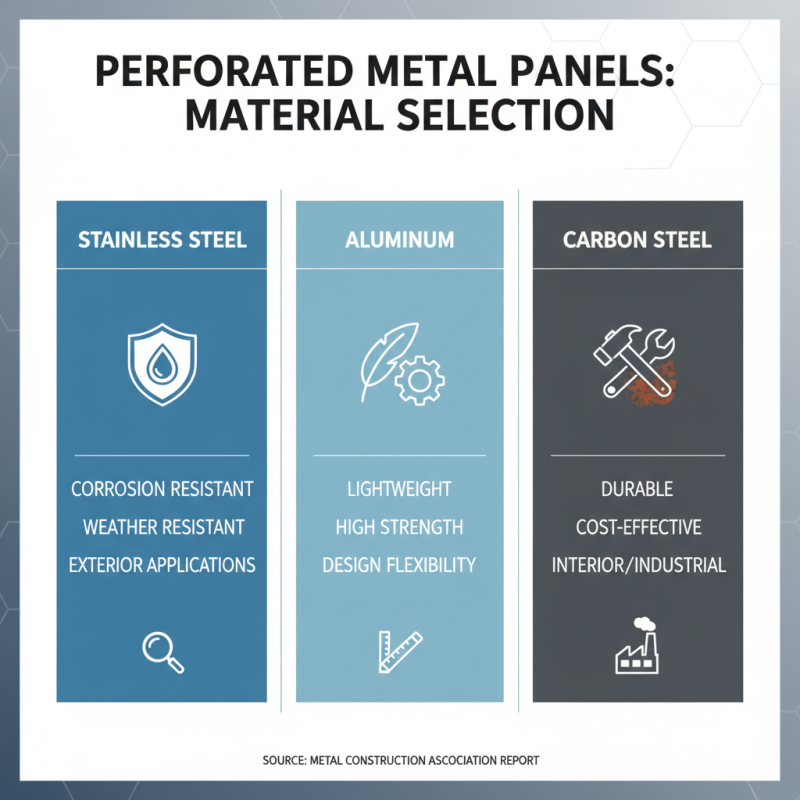 PERFORATED METAL PANELS: MATERIAL SELECTION

STAINLESS STEEL

CORROSION RESISTANT
WEATHER RESISTANT
EXTERIOR APPLICATIONS

ALUMINUM

LIGHTWEIGHT
HIGH STRENGTH
DESIGN FLEXIBILITY

CARBON STEEL

DURABLE
COST-EFFECTIVE
INTERIOR/INDUSTRIAL

SOURCE: METAL CONSTRUCTION ASCOCIATION REPORT